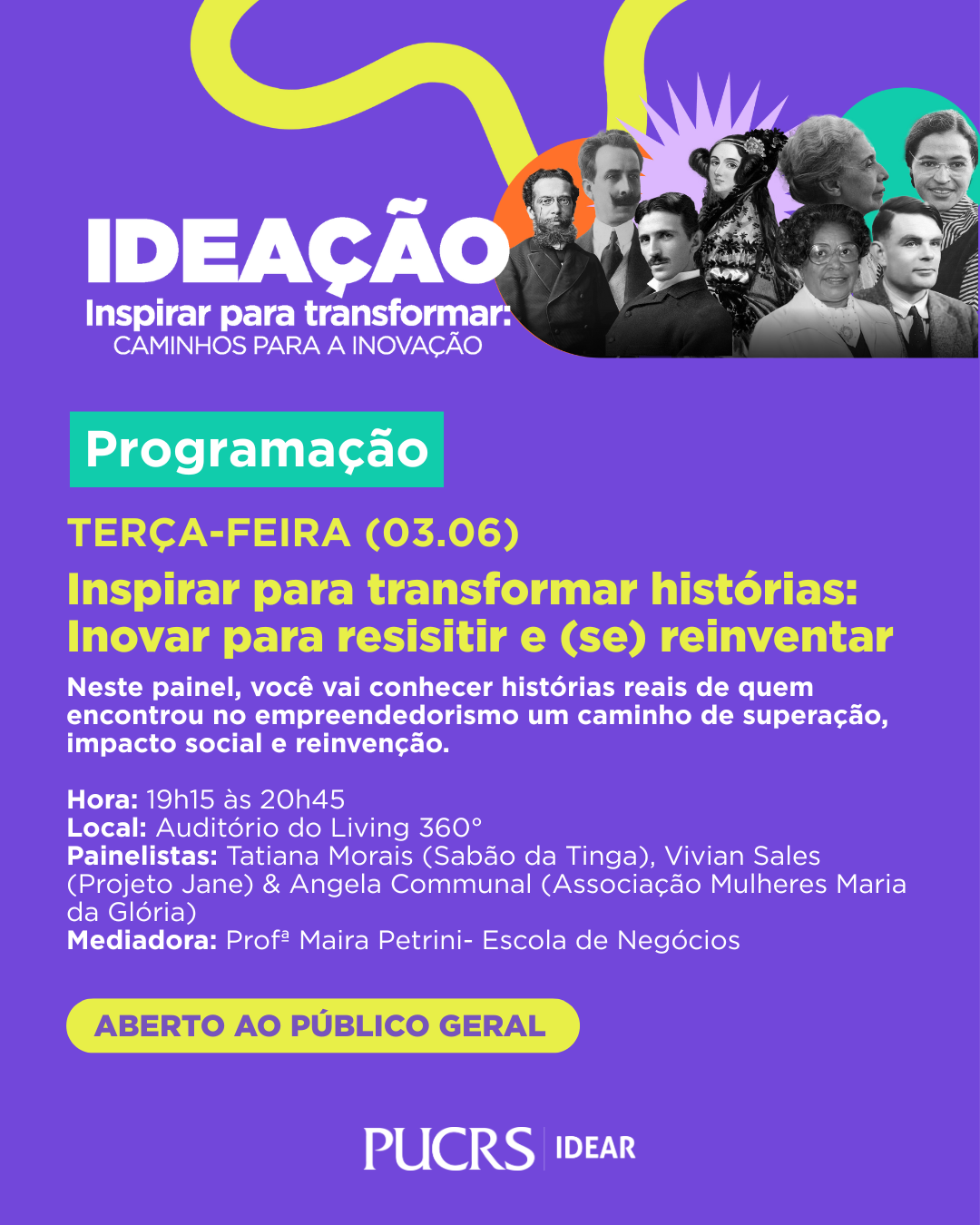 IDEAÇÃO
Inspirar para transformar:
CAMINHOS PARA A INOVAÇÃO

Programação

TERÇA-FEIRA (03.06)

Inspirar para transformar histórias: Inovar para resisitir e (se) reinventar

Neste painel, você vai conhecer histórias reais de quem encontrou no empreendedorismo um caminho de superação, impacto social e reinvenção.

Hora: 19h15 às 20h45
Local: Auditório do Living 360°
Painelistas: Tatiana Morais (Sabão da Tinga), Vivian Sales (Projeto Jane) & Angela Communal (Associação Mulheres Maria da Glória)
Mediadora: Profª Maira Petrini- Escola de Negócios

ABERTO AO PÚBLICO GERAL

PUCRS | IDEAR